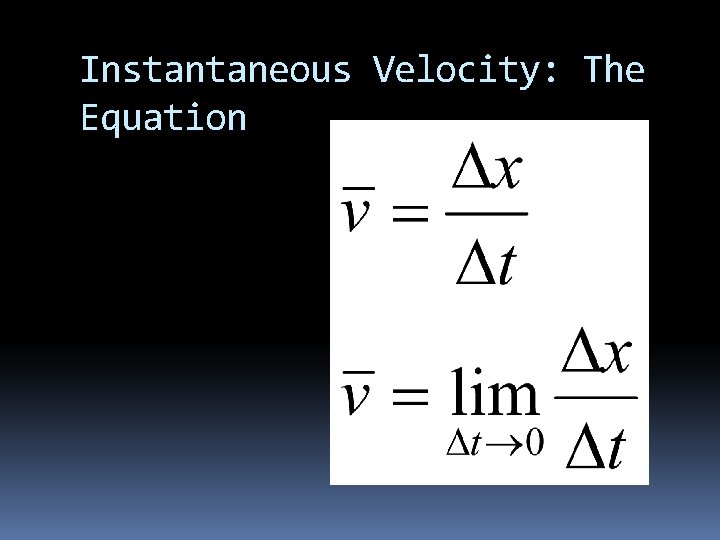 Instantaneous Velocity: The Equation

$\bar{v} = \frac{\Delta x}{\Delta t}$

$\bar{v} = \lim_{\Delta t \to 0} \frac{\Delta x}{\Delta t}$